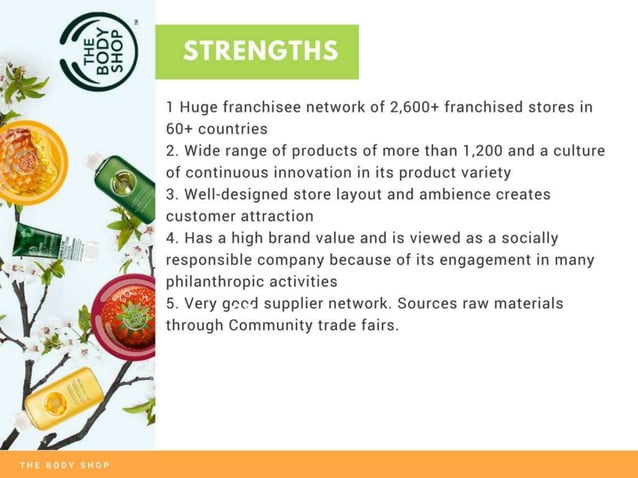 THE BODY SHOP

STRENGTHS

1 Huge franchisee network of 2,600+ franchised stores in 60+ countries
2. Wide range of products of more than 1,200 and a culture of continuous innovation in its product variety
3. Well-designed store layout and ambience creates customer attraction
4. Has a high brand value and is viewed as a socially responsible company because of its engagement in many philanthropic activities
5. Very good supplier network. Sources raw materials through Community trade fairs.

THE BODY SHOP